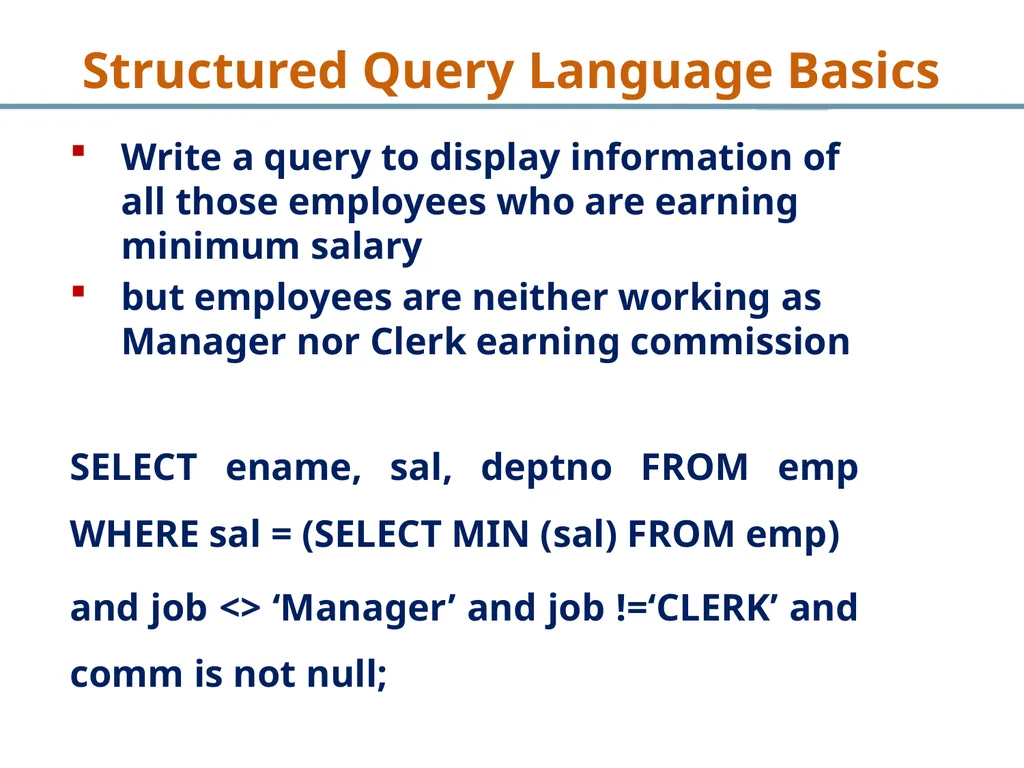 Structured Query Language Basics

▪ Write a query to display information of all those employees who are earning minimum salary

▪ but employees are neither working as Manager nor Clerk earning commission

SELECT ename, sal, deptno FROM emp

WHERE sal = (SELECT MIN (sal) FROM emp)

and job <> ‘Manager’ and job !=‘CLERK’ and

comm is not null;